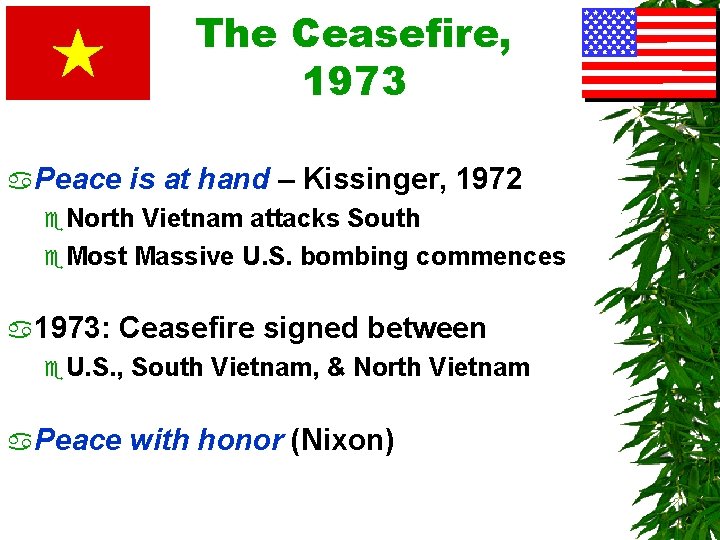 The Ceasefire, 1973

Peace is at hand – Kissinger, 1972

North Vietnam attacks South

Most Massive U.S. bombing commences

1973: Ceasefire signed between

U.S., South Vietnam, & North Vietnam

Peace with honor (Nixon)